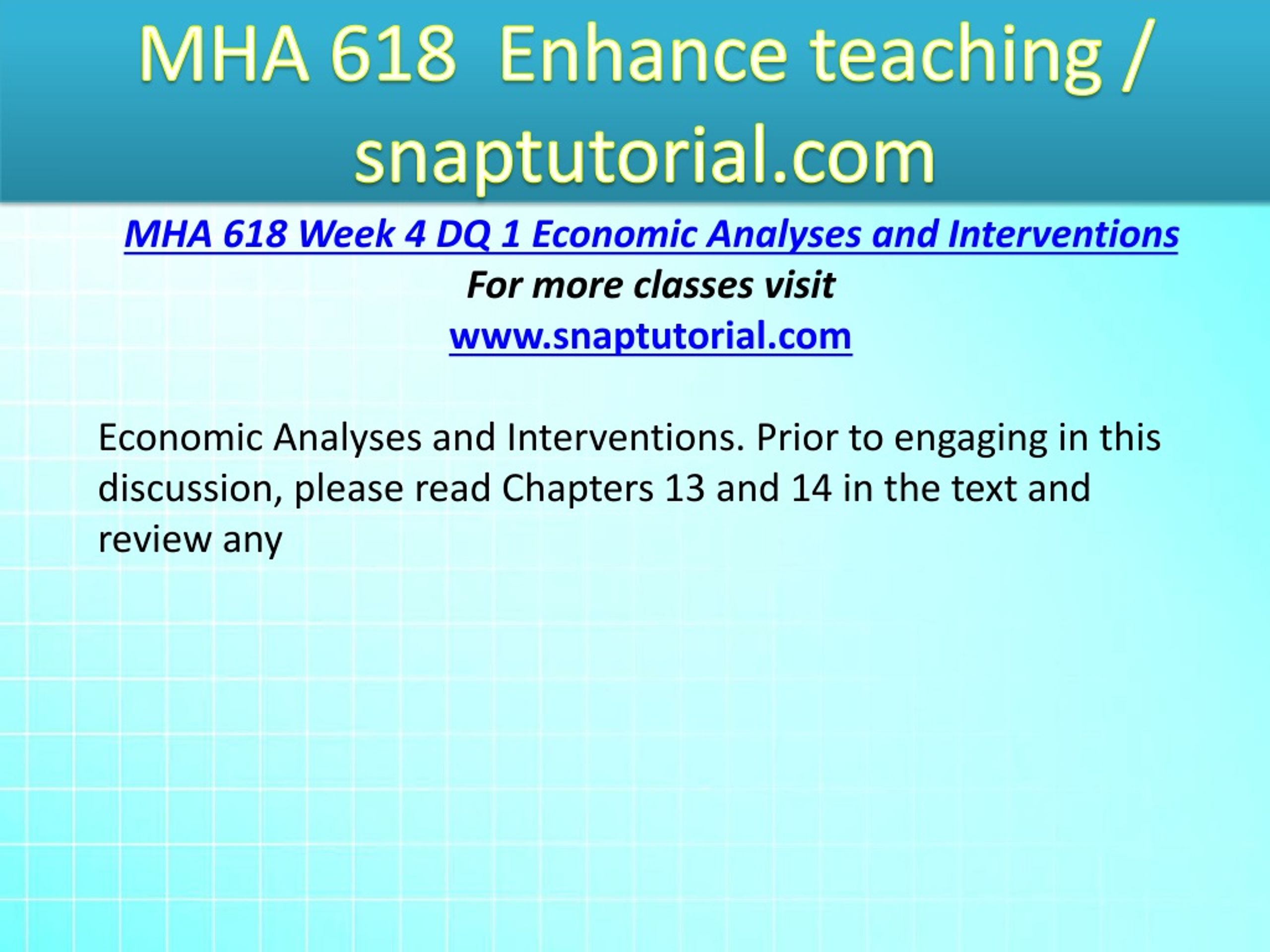 MHA 618 Enhance teaching / snaptutorial.com

MHA 618 Week 4 DQ 1 Economic Analyses and Interventions
For more classes visit
www.snaptutorial.com

Economic Analyses and Interventions. Prior to engaging in this discussion, please read Chapters 13 and 14 in the text and review any